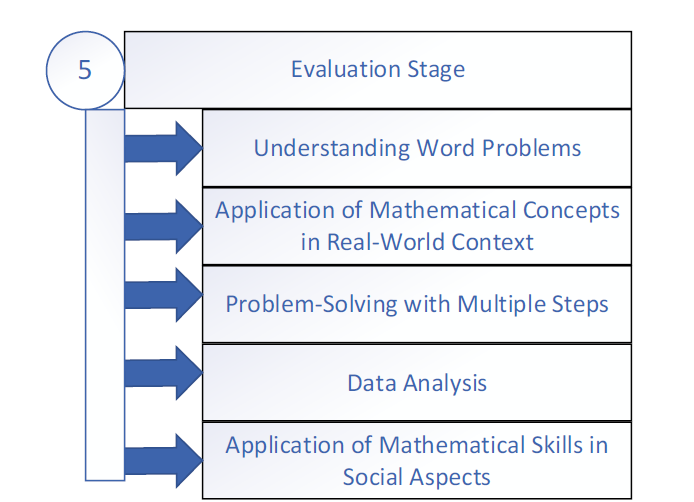 5

Evaluation Stage

Understanding Word Problems

Application of Mathematical Concepts in Real-World Context

Problem-Solving with Multiple Steps

Data Analysis

Application of Mathematical Skills in Social Aspects